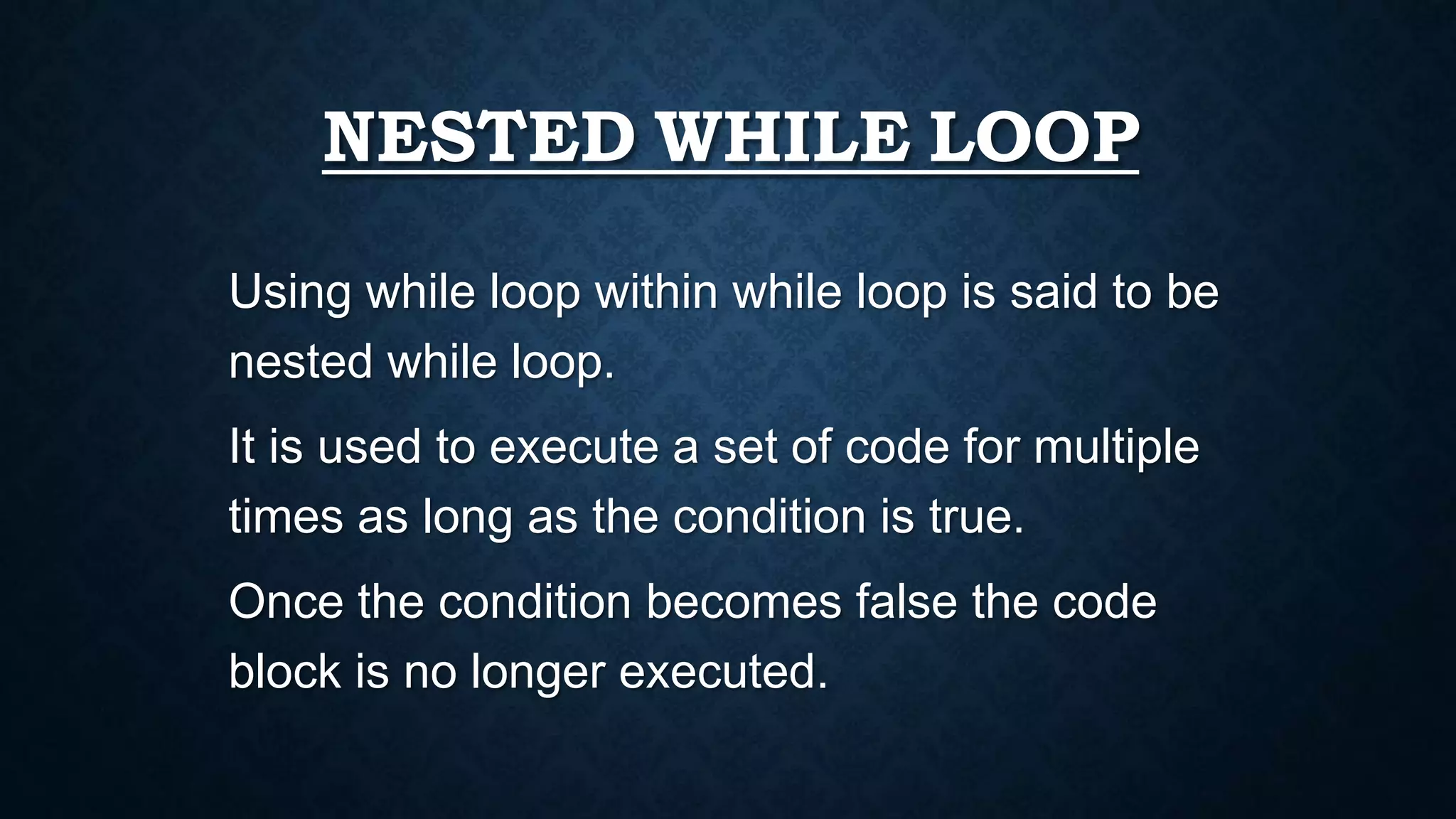 NESTED WHILE LOOP

Using while loop within while loop is said to be nested while loop.

It is used to execute a set of code for multiple times as long as the condition is true.

Once the condition becomes false the code block is no longer executed.